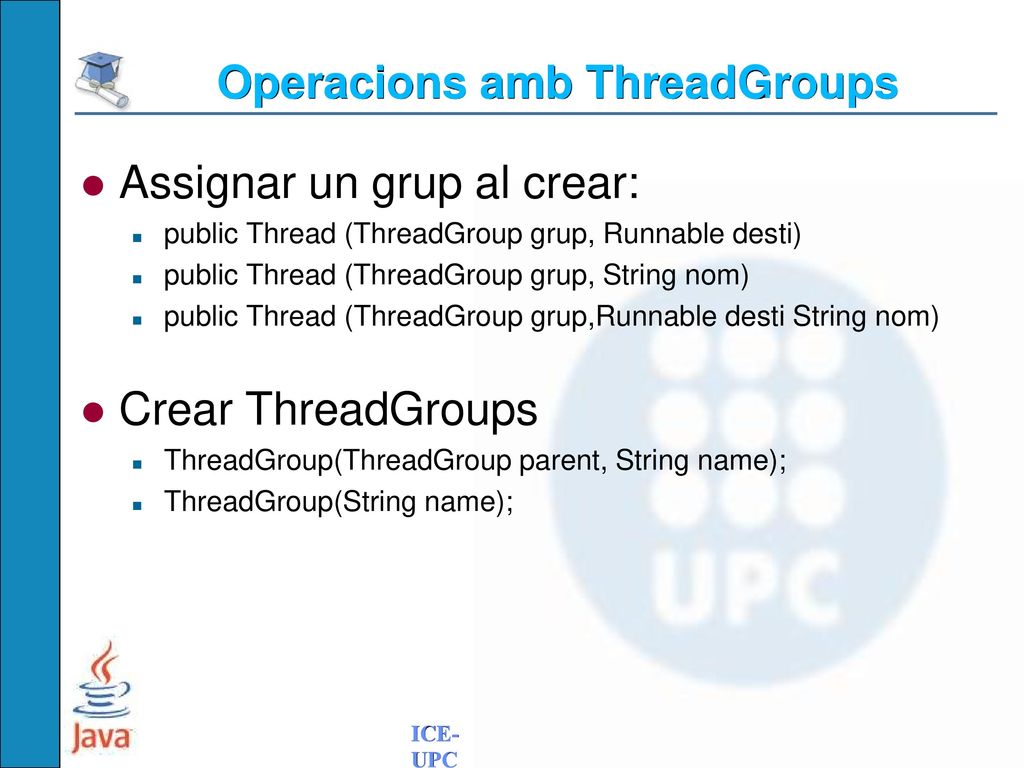 Operacions amb ThreadGroups

Assignar un grup al crear:

public Thread (ThreadGroup grup, Runnable desti)

public Thread (ThreadGroup grup, String nom)

public Thread (ThreadGroup grup,Runnable desti String nom)

Crear ThreadGroups

ThreadGroup(ThreadGroup parent, String name);

ThreadGroup(String name);

UPC

Java

ICE-UPC